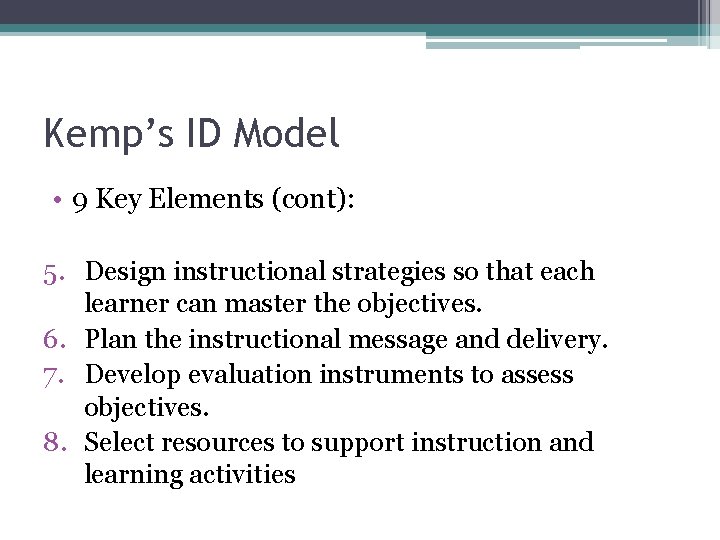 Kemp’s ID Model

• 9 Key Elements (cont):

5. Design instructional strategies so that each learner can master the objectives.
6. Plan the instructional message and delivery.
7. Develop evaluation instruments to assess objectives.
8. Select resources to support instruction and learning activities